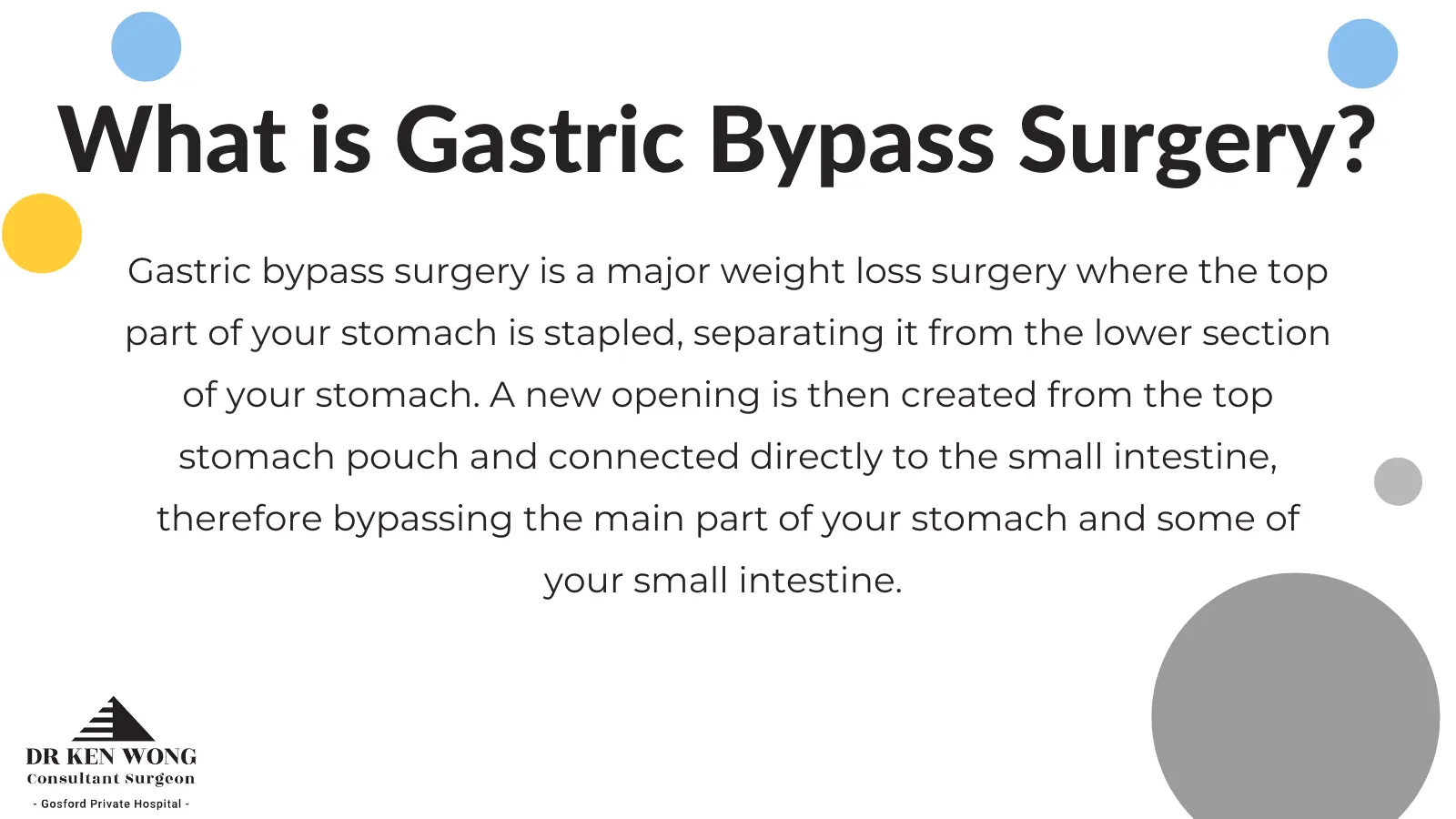 What is Gastric Bypass Surgery?

Gastric bypass surgery is a major weight loss surgery where the top part of your stomach is stapled, separating it from the lower section of your stomach. A new opening is then created from the top stomach pouch and connected directly to the small intestine, therefore bypassing the main part of your stomach and some of your small intestine.

DR KEN WONG
Consultant Surgeon
- Gosford Private Hospital -